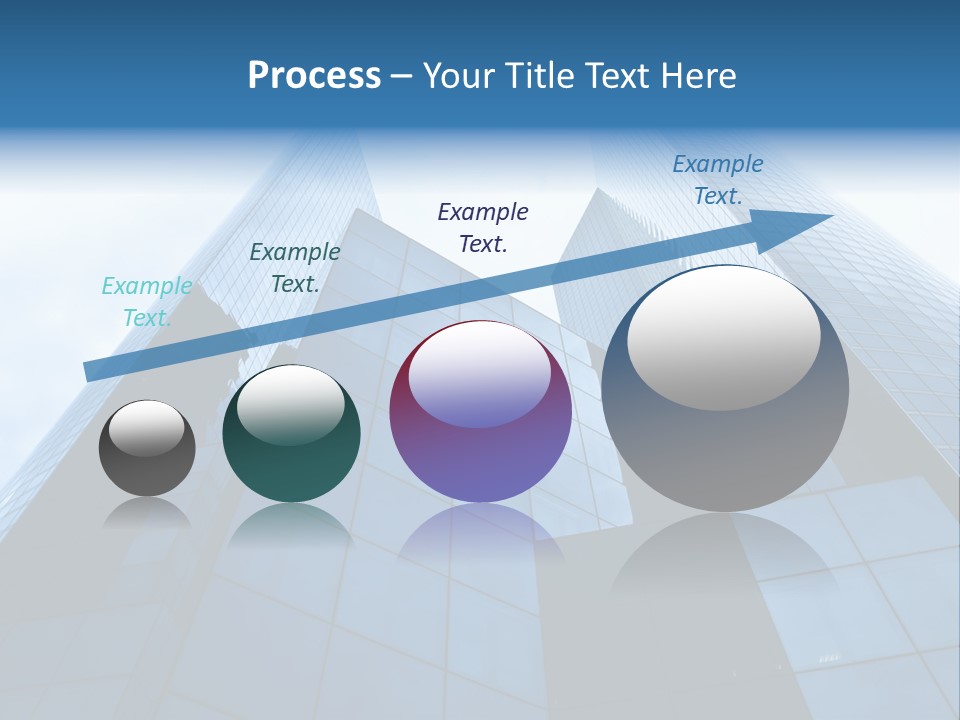 Process – Your Title Text Here

Example Text.

Example Text.

Example Text.

Example Text.